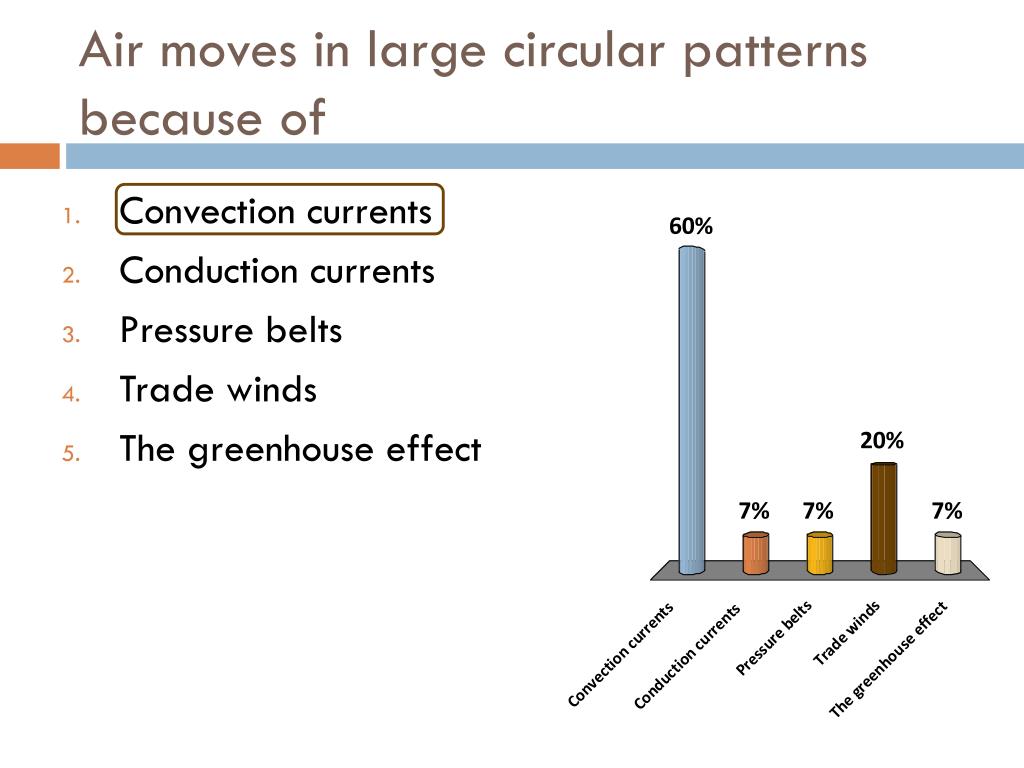 Air moves in large circular patterns because of

1. Convection currents
2. Conduction currents
3. Pressure belts
4. Trade winds
5. The greenhouse effect

60%
7%
7%
20%
7%

Convection currents
Conduction currents
Pressure belts
Trade winds
The greenhouse effect